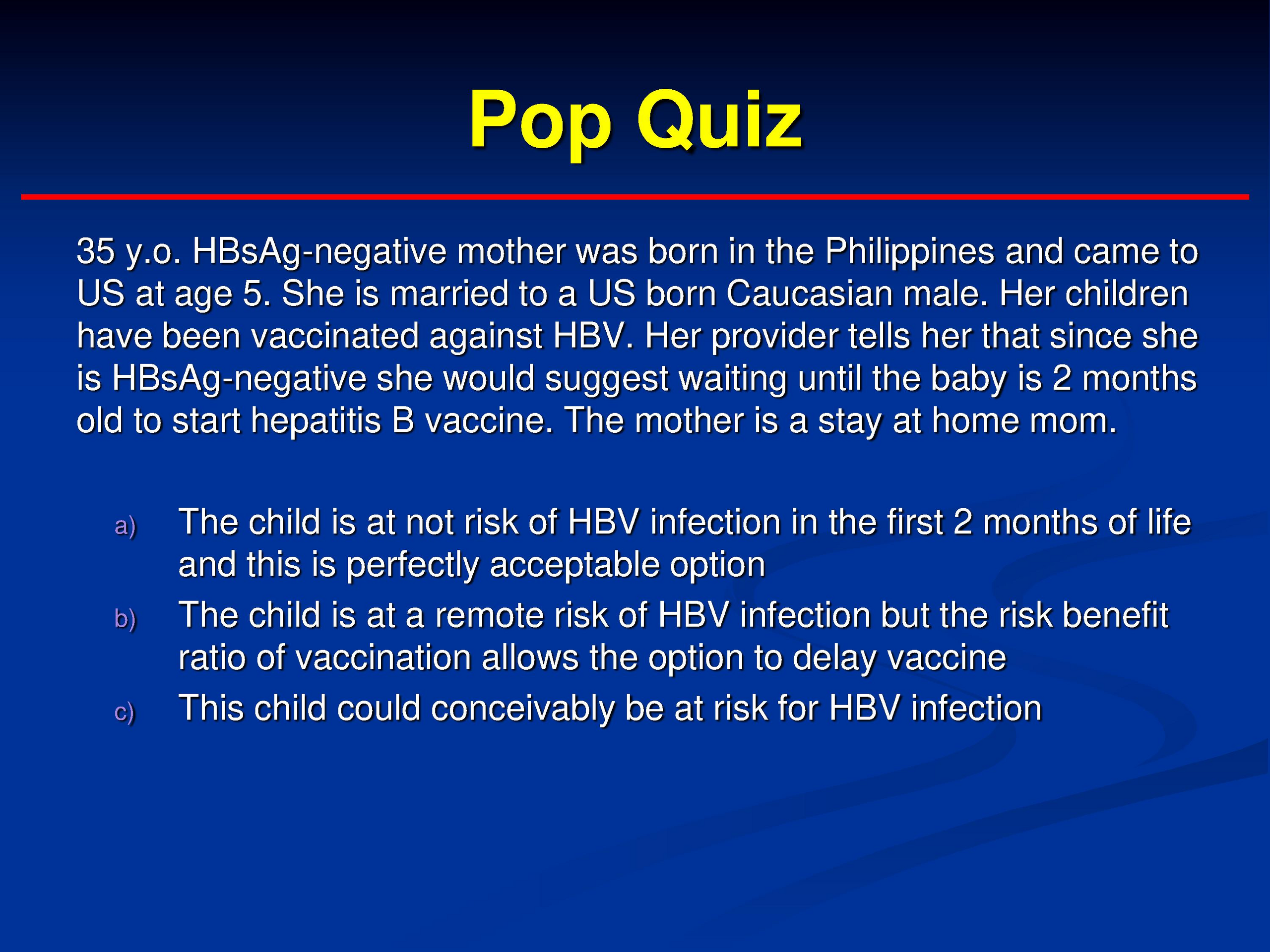 Pop Quiz

35 y.o. HBsAg-negative mother was born in the Philippines and came to US at age 5. She is married to a US born Caucasian male. Her children have been vaccinated against HBV. Her provider tells her that since she is HBsAg-negative she would suggest waiting until the baby is 2 months old to start hepatitis B vaccine. The mother is a stay at home mom.

a) The child is at not risk of HBV infection in the first 2 months of life and this is perfectly acceptable option
b) The child is at a remote risk of HBV infection but the risk benefit ratio of vaccination allows the option to delay vaccine
c) This child could conceivably be at risk for HBV infection